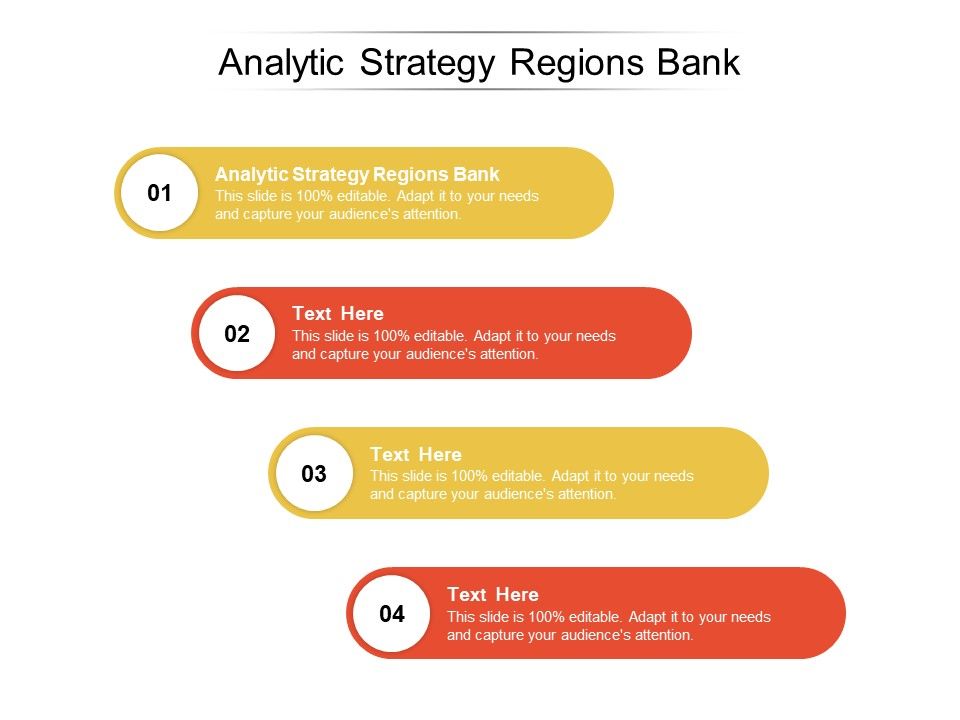 Analytic Strategy Regions Bank

01

Analytic Strategy Regions Bank
This slide is 100% editable. Adapt it to your needs and capture your audience's attention.

02

Text Here
This slide is 100% editable. Adapt it to your needs and capture your audience's attention.

03

Text Here
This slide is 100% editable. Adapt it to your needs and capture your audience's attention.

04

Text Here
This slide is 100% editable. Adapt it to your needs and capture your audience's attention.